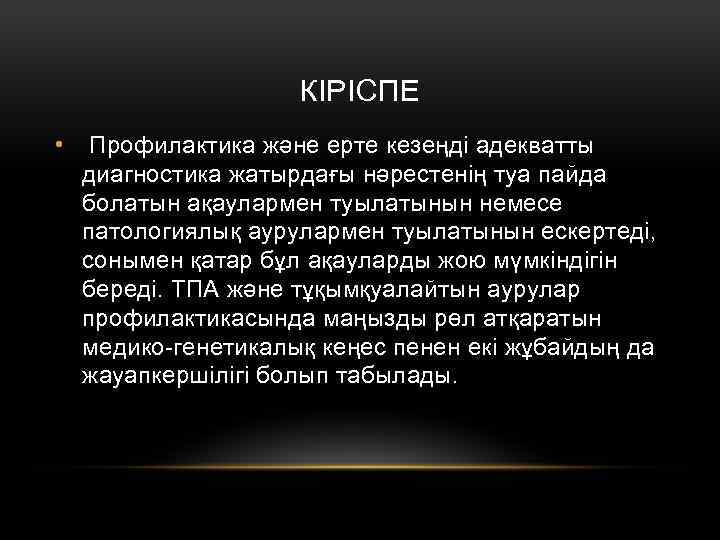 КІРІСПЕ

• Профилактика және ерте кезеңді адекватты диагностика жатырдағы нәрестенің туа пайда болатын ақаулармен туылатынын немесе патологиялық аурулармен туылатынын ескертеді, сонымен қатар бұл ақауларды жою мүмкіндігін береді. ТПА және тұқымқуалайтын аурулар профилактикасында маңызды рөл атқаратын медико-генетикалық кеңес пенен екі жұбайдың да жауапкершілігі болып табылады.